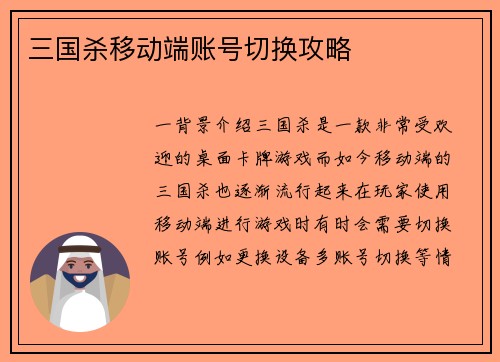 三国杀移动端账号切换攻略

一背景介绍三国杀是一款非常受欢迎的桌面卡牌游戏而如今移动端的三国杀也逐渐流行起来在玩家使用移动端进行游戏时有时会需要切换账号例如更换设备多账号切换等情